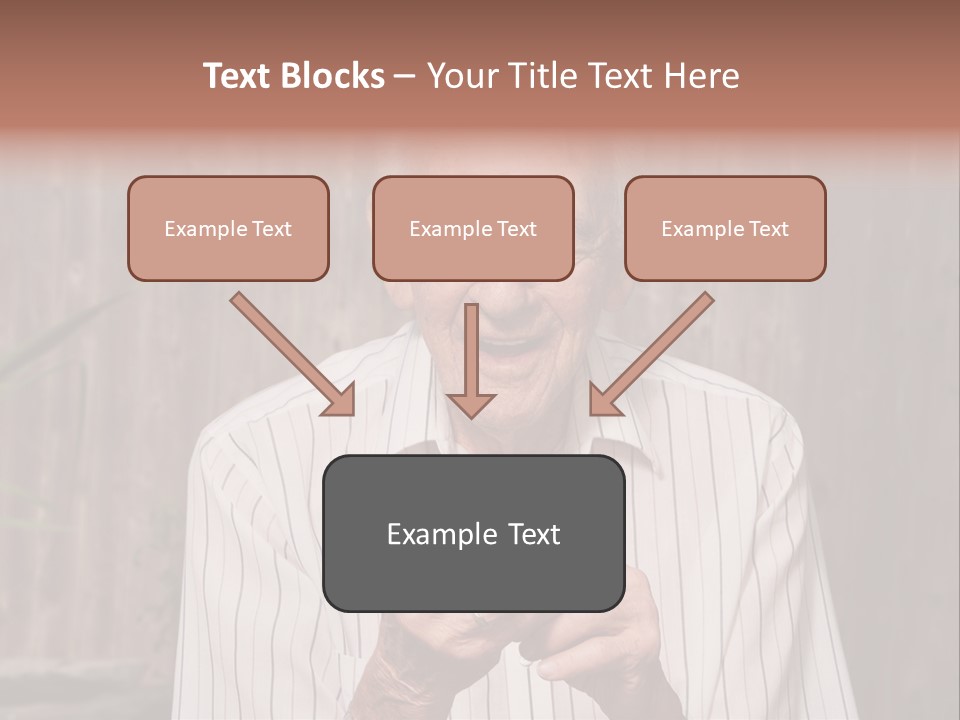 Text Blocks – Your Title Text Here

Example Text

Example Text

Example Text

Example Text